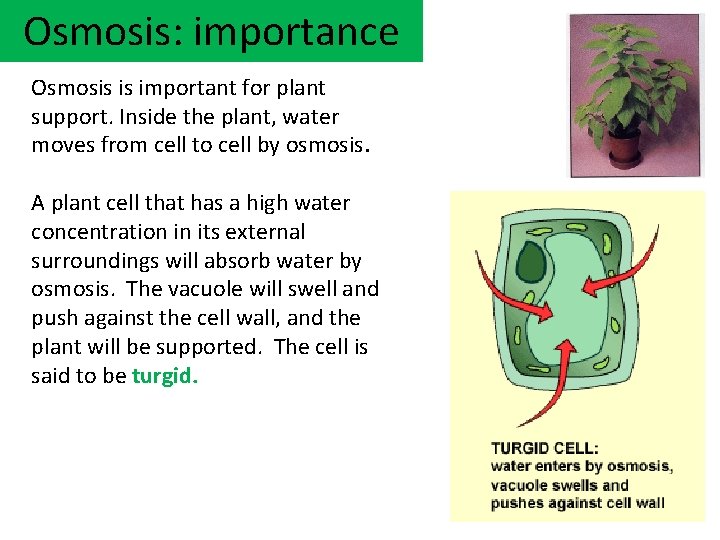 Osmosis: importance

Osmosis is important for plant support. Inside the plant, water moves from cell to cell by osmosis.

A plant cell that has a high water concentration in its external surroundings will absorb water by osmosis. The vacuole will swell and push against the cell wall, and the plant will be supported. The cell is said to be turgid.

TURGID CELL:
water enters by osmosis, vacuole swells and pushes against cell wall